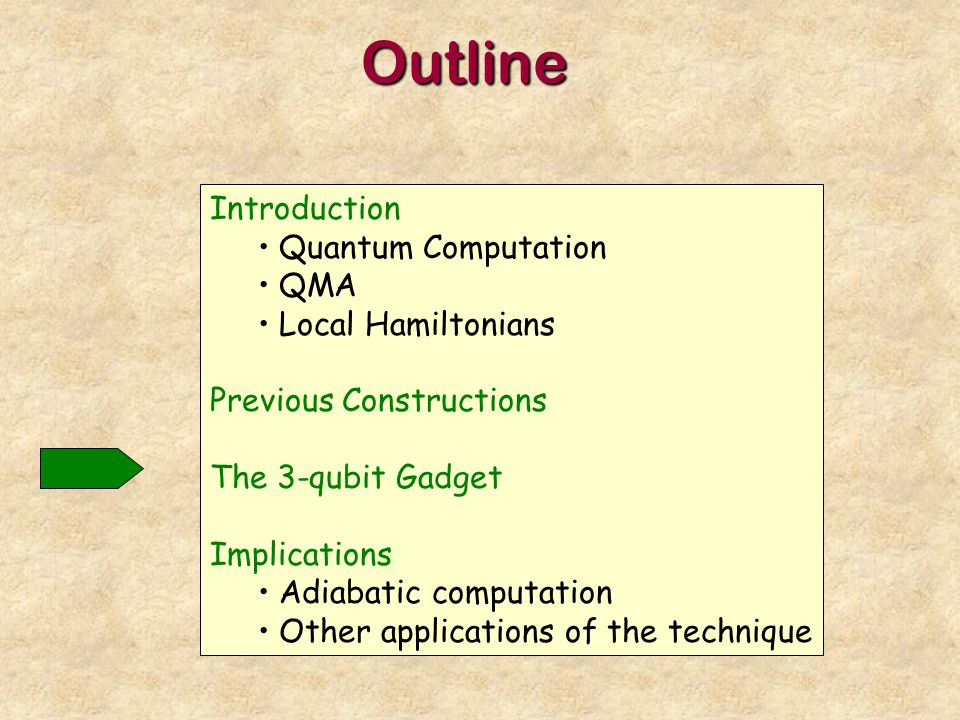 Outline

Introduction
• Quantum Computation
• QMA
• Local Hamiltonians

Previous Constructions

The 3-qubit Gadget

Implications
• Adiabatic computation
• Other applications of the technique